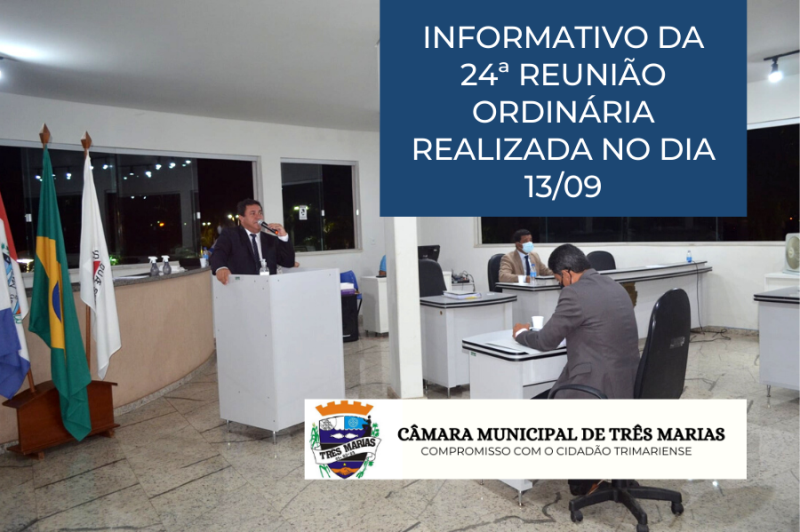 INFORMATIVO DA 24ª REUNIÃO ORDINÁRIA REALIZADA NO DIA 13/09

TRÊS MARIAS

CÂMARA MUNICIPAL DE TRÊS MARIAS
COMPROMISSO COM O CIDADÃO TRIMARIENSE